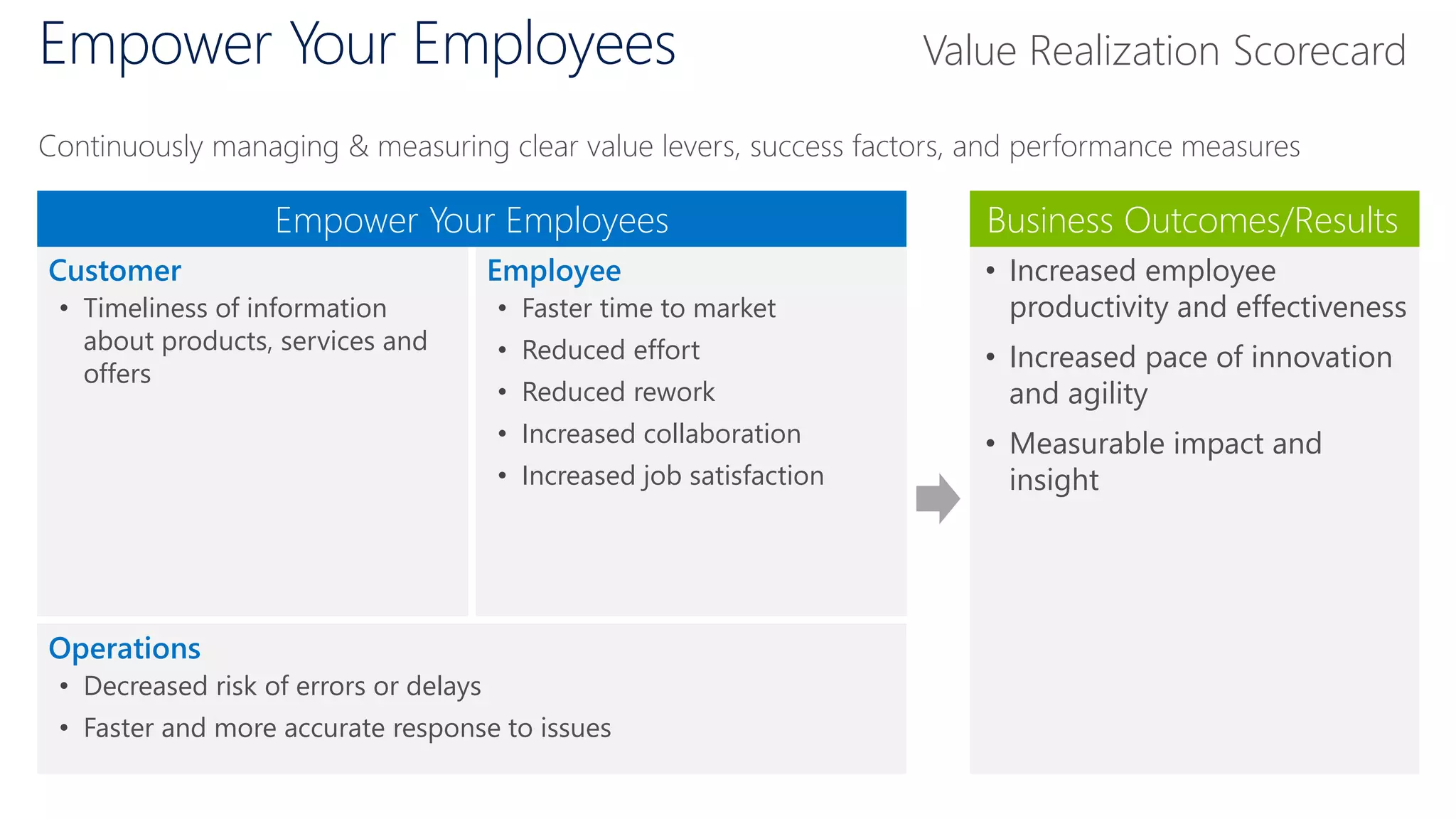 Empower Your Employees

Value Realization Scorecard

Continuously managing & measuring clear value levers, success factors, and performance measures

Empower Your Employees

Customer
• Timeliness of information about products, services and offers

Employee
• Faster time to market
• Reduced effort
• Reduced rework
• Increased collaboration
• Increased job satisfaction

Operations
• Decreased risk of errors or delays
• Faster and more accurate response to issues

Business Outcomes/Results
• Increased employee productivity and effectiveness
• Increased pace of innovation and agility
• Measurable impact and insight